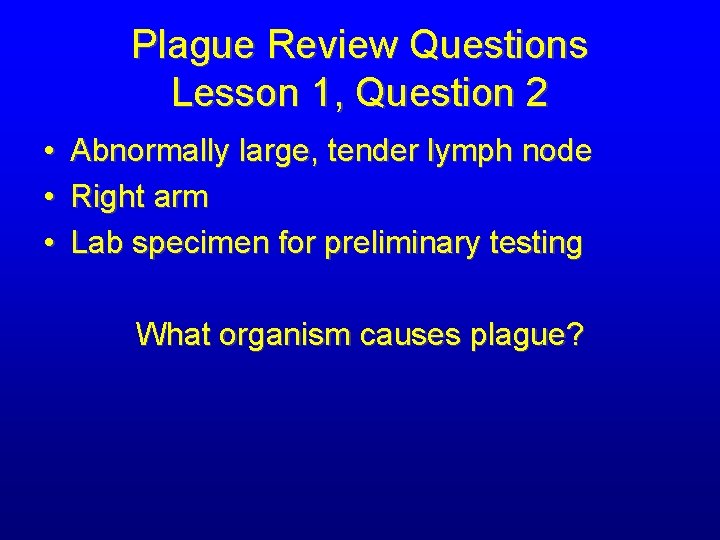 Plague Review Questions
Lesson 1, Question 2

• Abnormally large, tender lymph node
• Right arm
• Lab specimen for preliminary testing

What organism causes plague?